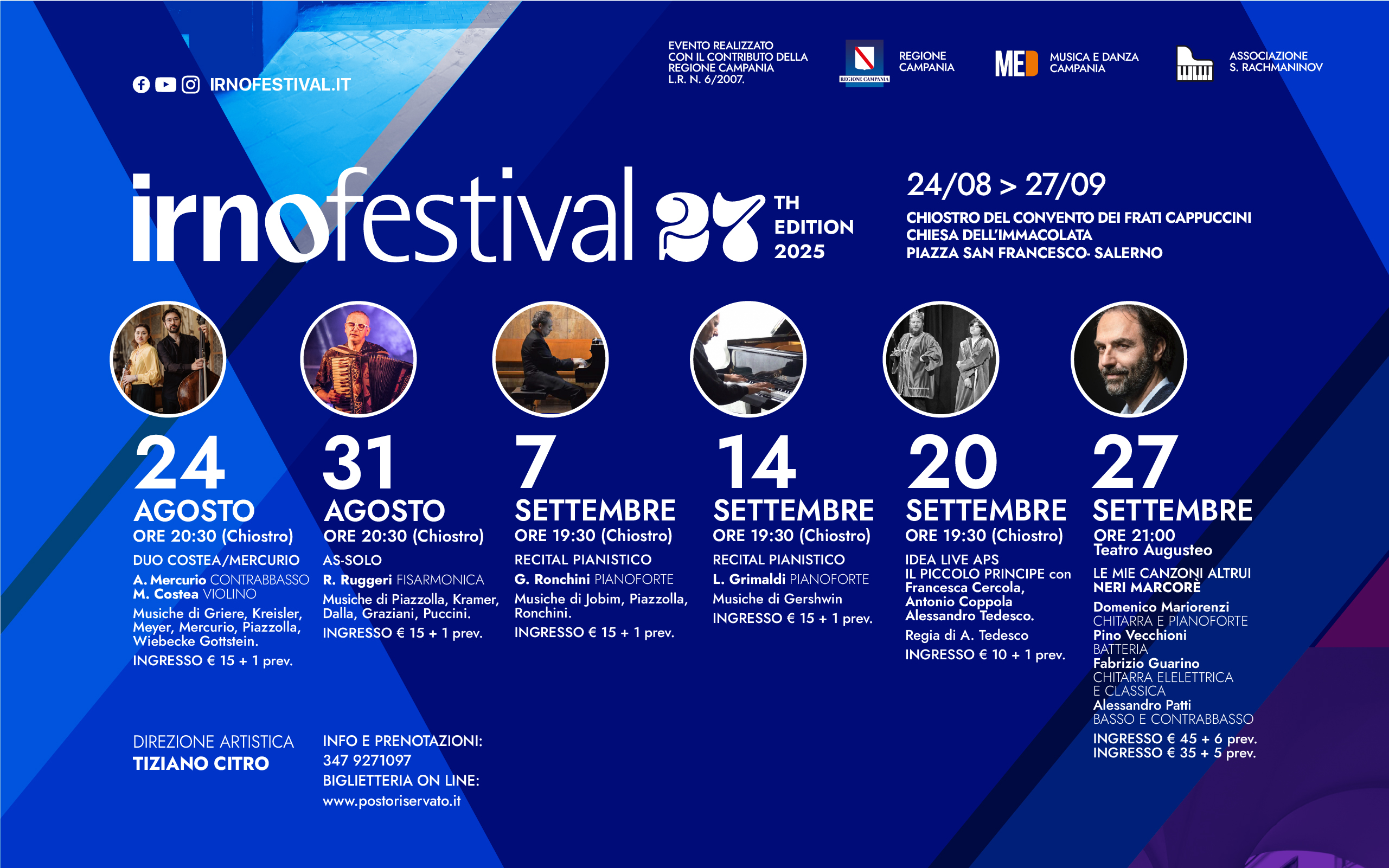 IRNOFESTIVAL.IT

EVENTO REALIZZATO CON IL CONTRIBUTO DELLA REGIONE CAMPANIA L.R. N. 6/2007.

REGIONE CAMPANIA

REGIONE CAMPANIA

MED MUSICA E DANZA CAMPANIA

ASSOCIAZIONE S. RACHMANINOV

irnofestival 27 TH EDITION 2025

24/08 > 27/09

CHIOSTRO DEL CONVENTO DEI FRATI CAPPUCCINI
CHIESA DELL'IMMACOLATA
PIAZZA SAN FRANCESCO- SALERNO

24 AGOSTO
ORE 20:30 (Chiostro)
DUO COSTEA/MERCURIO
A. Mercurio CONTRABBASSO
M. Costea VIOLINO
Musiche di Griere, Kreisler, Meyer, Mercurio, Piazzolla, Wiebecke Gottstein.
INGRESSO € 15 + 1 prev.

31 AGOSTO
ORE 20:30 (Chiostro)
AS-SOLO
R. Ruggeri FISARMONICA
Musiche di Piazzolla, Kramer, Dalla, Graziani, Puccini.
INGRESSO € 15 + 1 prev.

7 SETTEMBRE
ORE 19:30 (Chiostro)
RECITAL PIANISTICO
G. Ronchini PIANOFORTE
Musiche di Jobim, Piazzolla, Ronchini.
INGRESSO € 15 + 1 prev.

14 SETTEMBRE
ORE 19:30 (Chiostro)
RECITAL PIANISTICO
L. Grimaldi PIANOFORTE
Musiche di Gershwin
INGRESSO € 15 + 1 prev.

20 SETTEMBRE
ORE 19:30 (Chiostro)
IDEA LIVE APS
IL PICCOLO PRINCIPE con Francesca Cercola, Antonio Coppola Alessandro Tedesco.
Regia di A. Tedesco
INGRESSO € 10 + 1 prev.

27 SETTEMBRE
ORE 21:00
Teatro Augusteo
LE MIE CANZONI ALTRUI
NERI MARCORÈ
Domenico Mariorenzi
CHITARRA E PIANOFORTE
Pino Vecchioni
BATTERIA
Fabrizio Guarino
CHITARRA ELELETTRICA E CLASSICA
Alessandro Patti
BASSO E CONTRABBASSO
INGRESSO € 45 + 6 prev.
INGRESSO € 35 + 5 prev.

DIREZIONE ARTISTICA
TIZIANO CITRO

INFO E PRENOTAZIONI:
347 9271097
BIGLIETTERIA ON LINE:
www.postoriservato.it